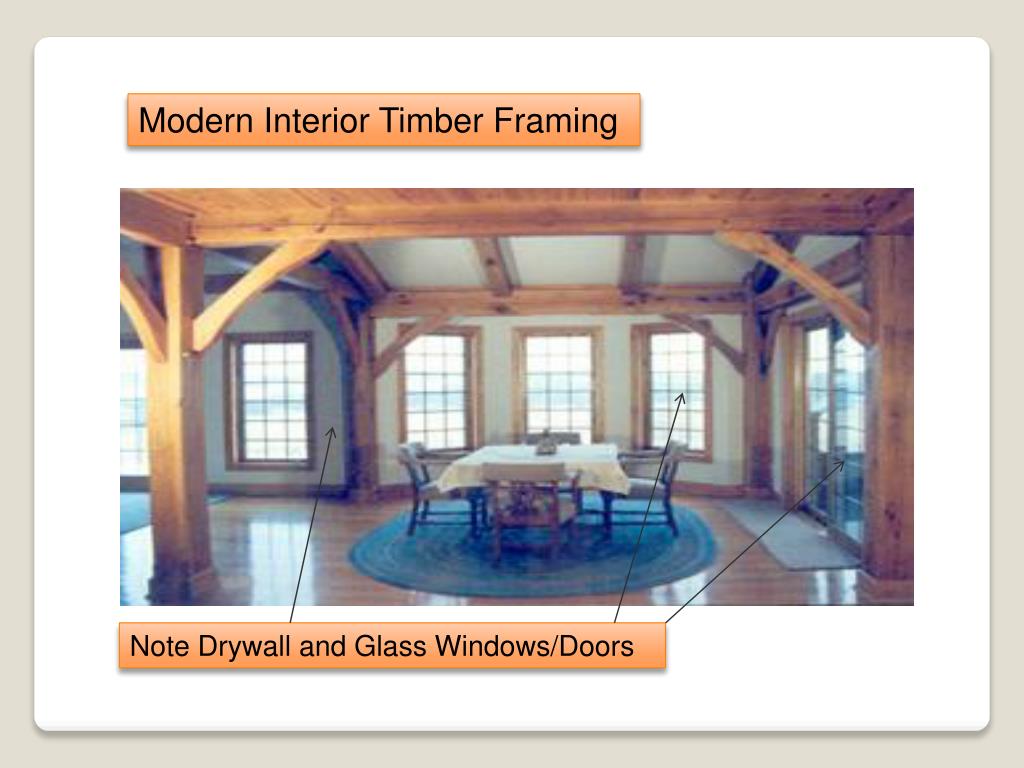 Modern Interior Timber Framing

Note Drywall and Glass Windows/Doors